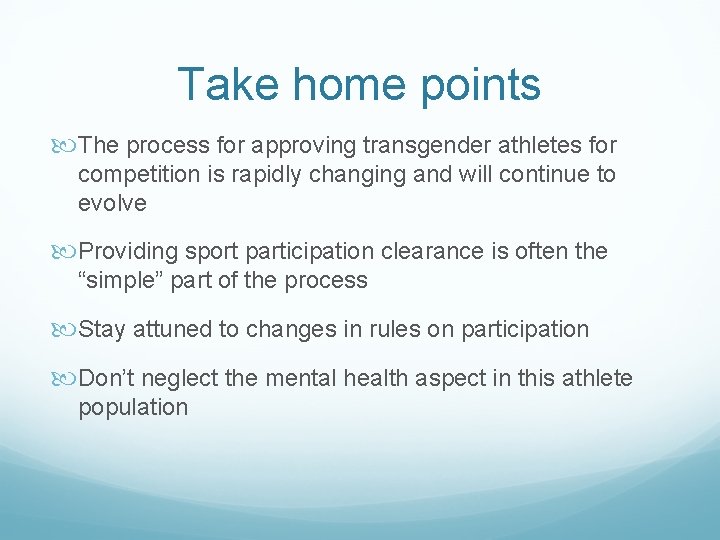 Take home points

The process for approving transgender athletes for competition is rapidly changing and will continue to evolve

Providing sport participation clearance is often the “simple” part of the process

Stay attuned to changes in rules on participation

Don’t neglect the mental health aspect in this athlete population